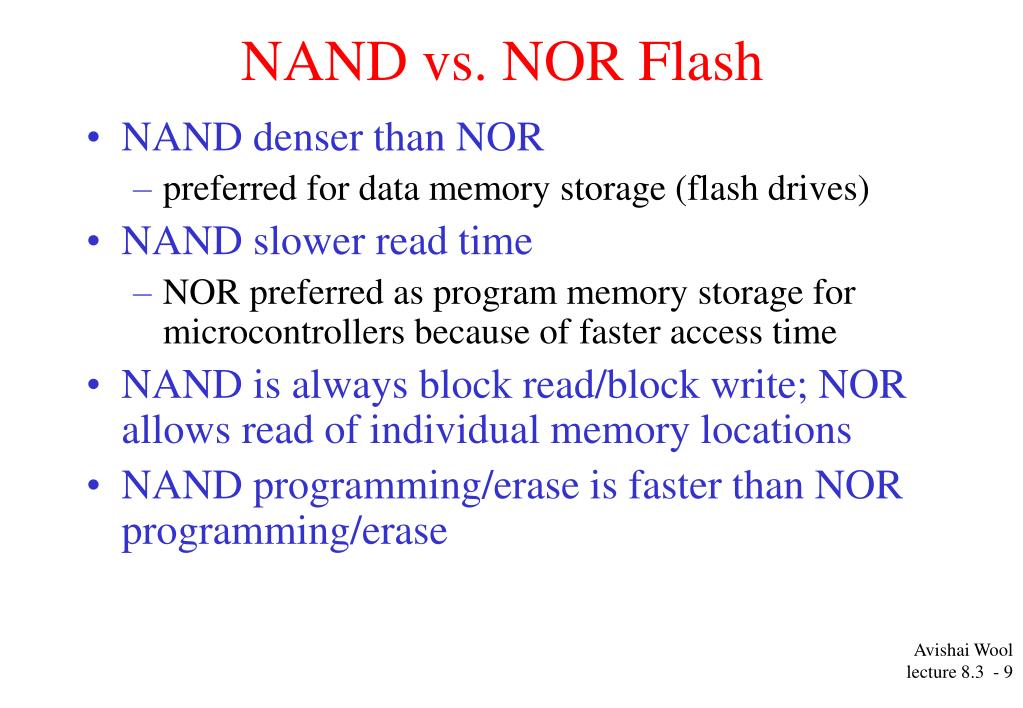 NAND vs. NOR Flash

• NAND denser than NOR
– preferred for data memory storage (flash drives)
• NAND slower read time
– NOR preferred as program memory storage for microcontrollers because of faster access time
• NAND is always block read/block write; NOR allows read of individual memory locations
• NAND programming/erase is faster than NOR programming/erase

Avishai Wool
lecture 8.3 - 9